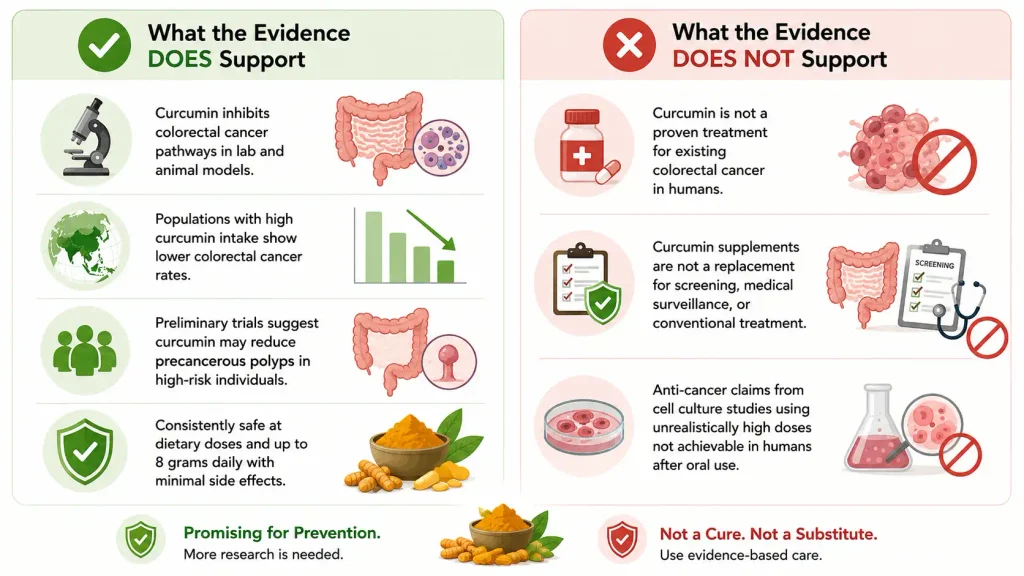 What the Evidence DOES Support

Curcumin inhibits colorectal cancer pathways in lab and animal models.

Populations with high curcumin intake show lower colorectal cancer rates.

Preliminary trials suggest curcumin may reduce precancerous polyps in high-risk individuals.

Consistently safe at dietary doses and up to 8 grams daily with minimal side effects.

What the Evidence DOES NOT Support

Curcumin is not a proven treatment for existing colorectal cancer in humans.

Curcumin supplements are not a replacement for screening, medical surveillance, or conventional treatment.

SCREENING

Anti-cancer claims from cell culture studies using unrealistically high doses not achievable in humans after oral use.

Promising for Prevention.
More research is needed.

Not a Cure. Not a Substitute.
Use evidence-based care.